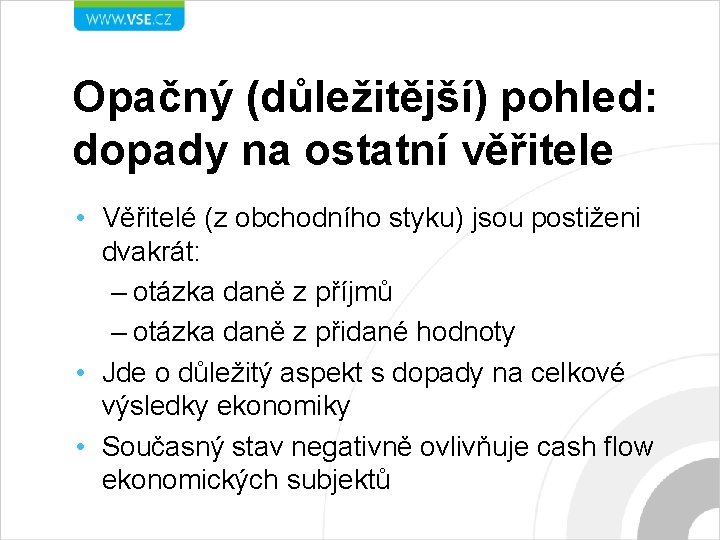 WWW.VSE.CZ

Opačný (důležitější) pohled: dopady na ostatní věřitele

• Věřitelé (z obchodního styku) jsou postiženi dvakrát:
– otázka daně z příjmů
– otázka daně z přidané hodnoty
• Jde o důležitý aspekt s dopady na celkové výsledky ekonomiky
• Současný stav negativně ovlivňuje cash flow ekonomických subjektů